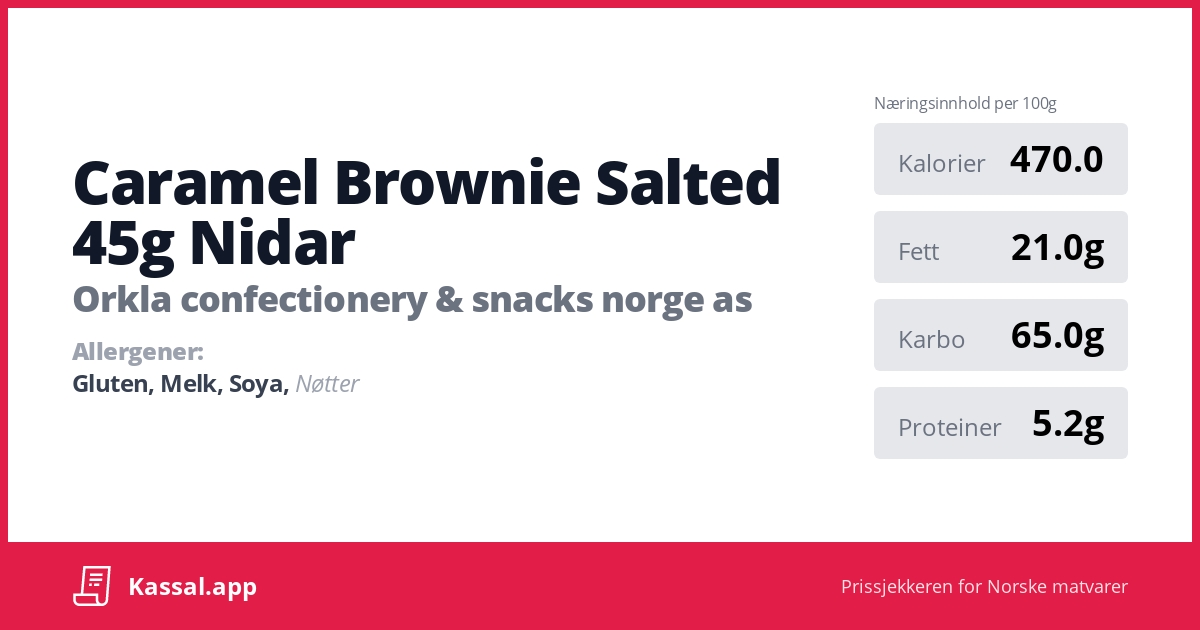 Caramel Brownie Salted 45g Nidar

Orkla confectionery & snacks norge as

Allergener:
Gluten, Melk, Soya, Nøtter

Næringsinnhold per 100g

| Kalorier | 470.0 |
|---|---|
| Fett | 21.0g |
| Karbo | 65.0g |
| Proteiner | 5.2g |

Kassal.app

Prissjekkeren for Norske matvarer